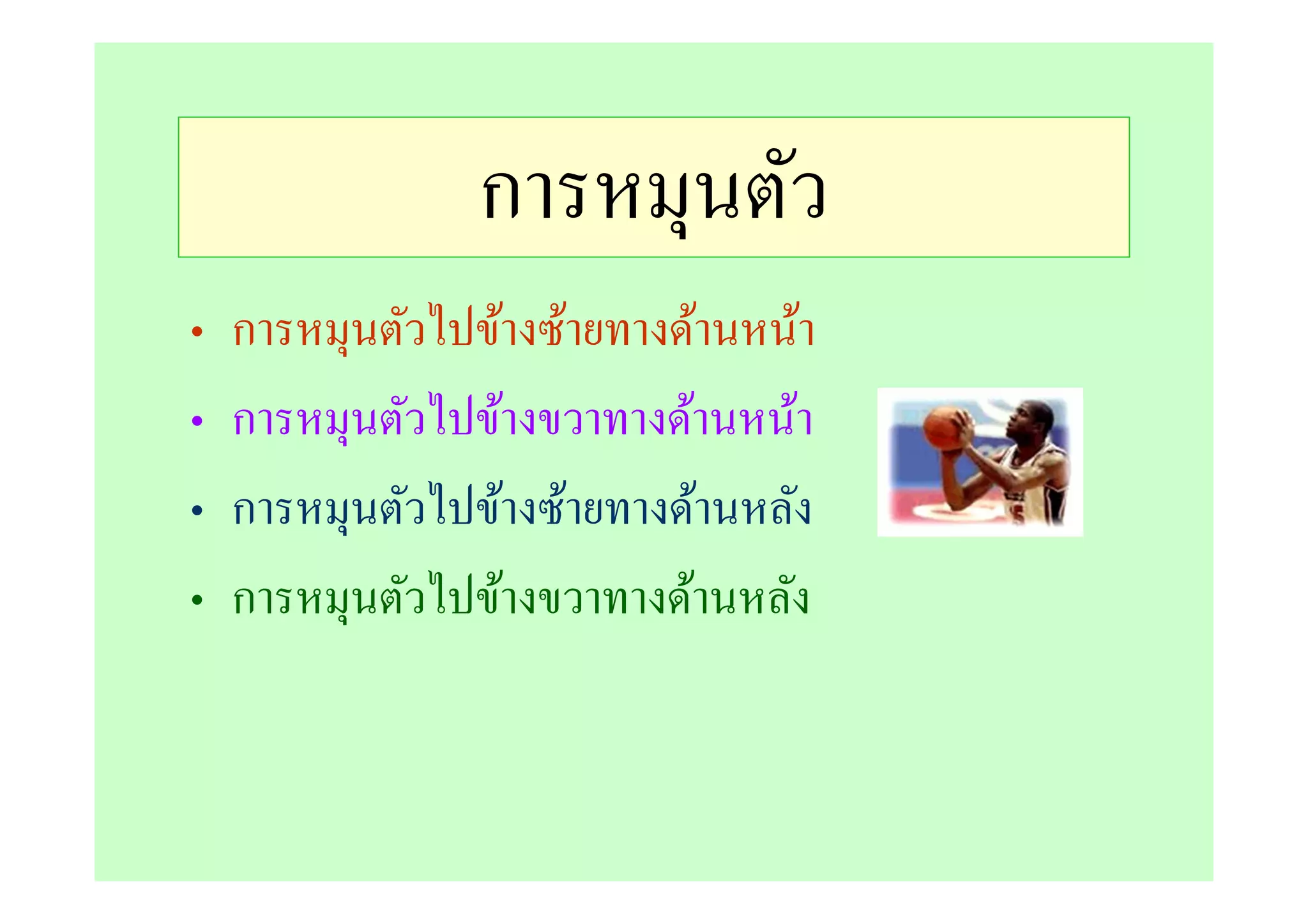 การหมุนตัว

• การหมุนตัวไปข้างซ้ายทางด้านหน้า
• การหมุนตัวไปข้างขวาทางด้านหน้า
• การหมุนตัวไปข้างซ้ายทางด้านหลัง
• การหมุนตัวไปข้างขวาทางด้านหลัง